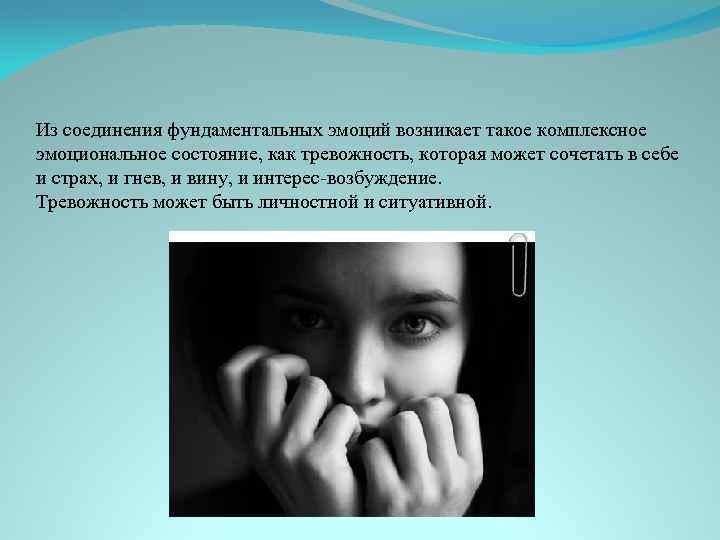 Из соединения фундаментальных эмоций возникает такое комплексное эмоциональное состояние, как тревожность, которая может сочетать в себе и страх, и гнев, и вину, и интерес-возбуждение.
Тревожность может быть личностной и ситуативной.